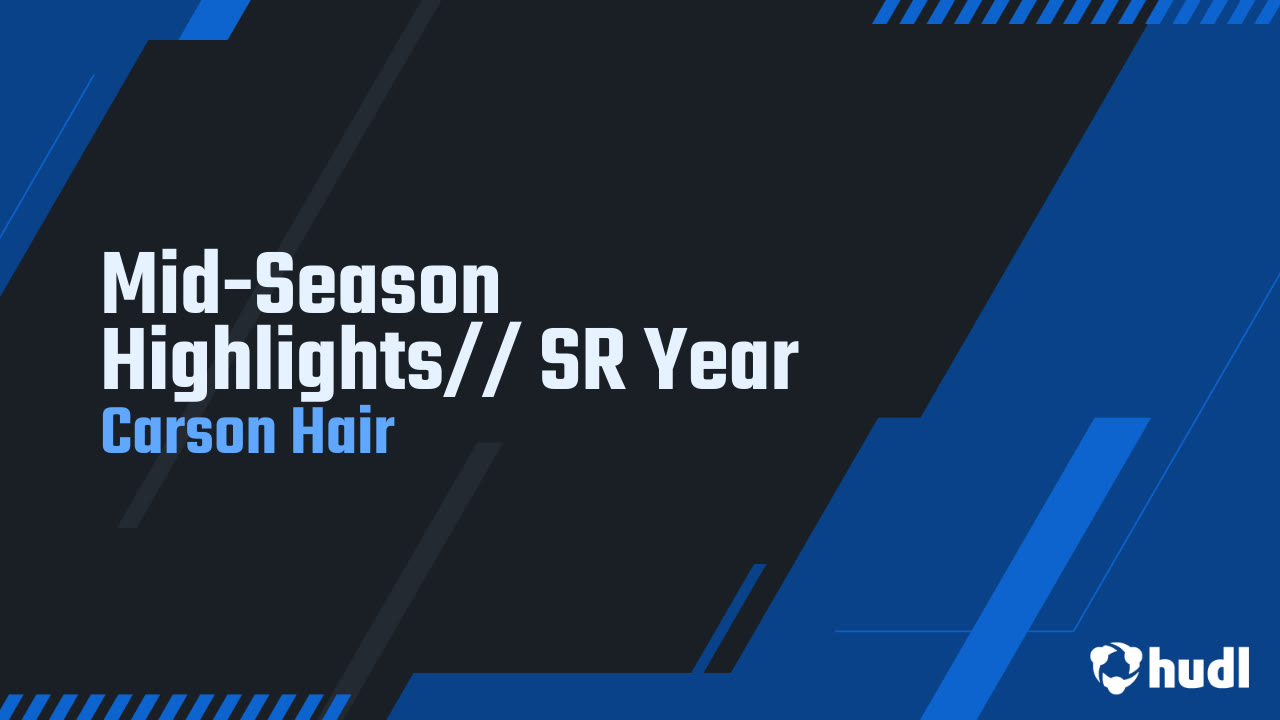 Mid-Season Highlights// SR Year
Carson Hair

hudl